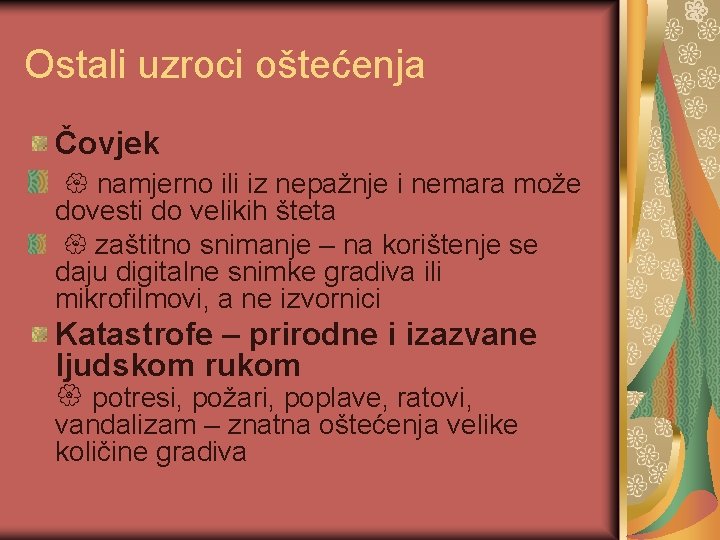 Ostali uzroci oštećenja

Čovjek

namjerno ili iz nepažnje i nemara može dovesti do velikih šteta

zaštitno snimanje – na korištenje se daju digitalne snimke gradiva ili mikrofilmovi, a ne izvornici

Katastrofe – prirodne i izazvane ljudskom rukom
potresi, požari, poplave, ratovi, vandalizam – znatna oštećenja velike količine gradiva